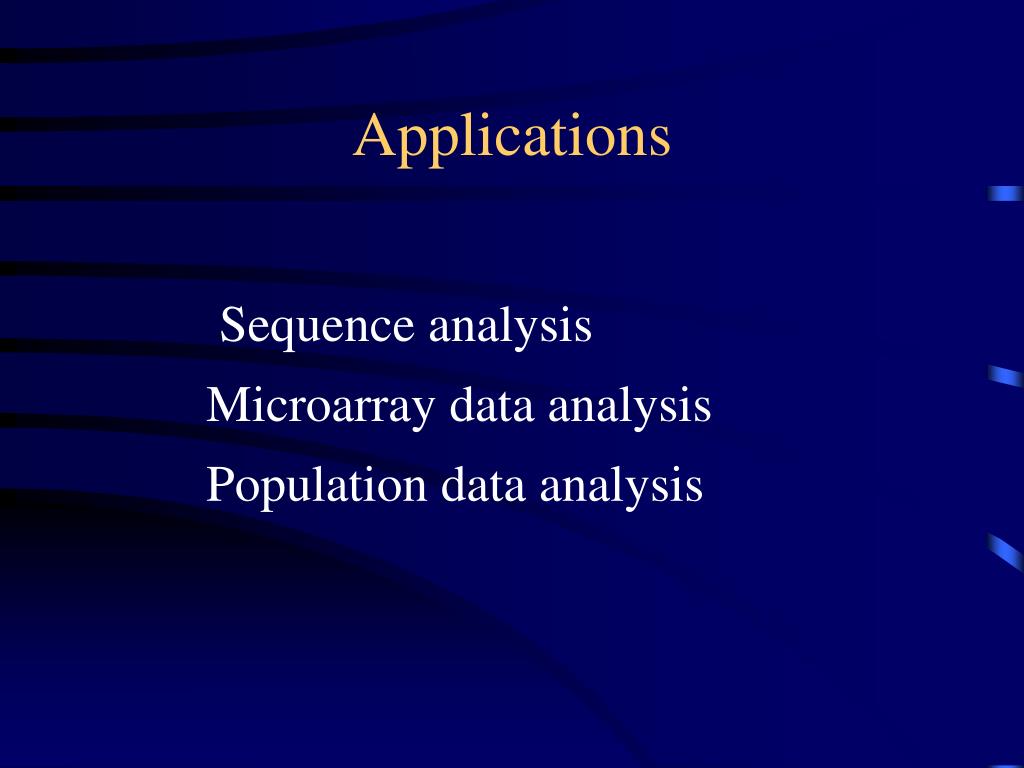 Applications

Sequence analysis

Microarray data analysis

Population data analysis